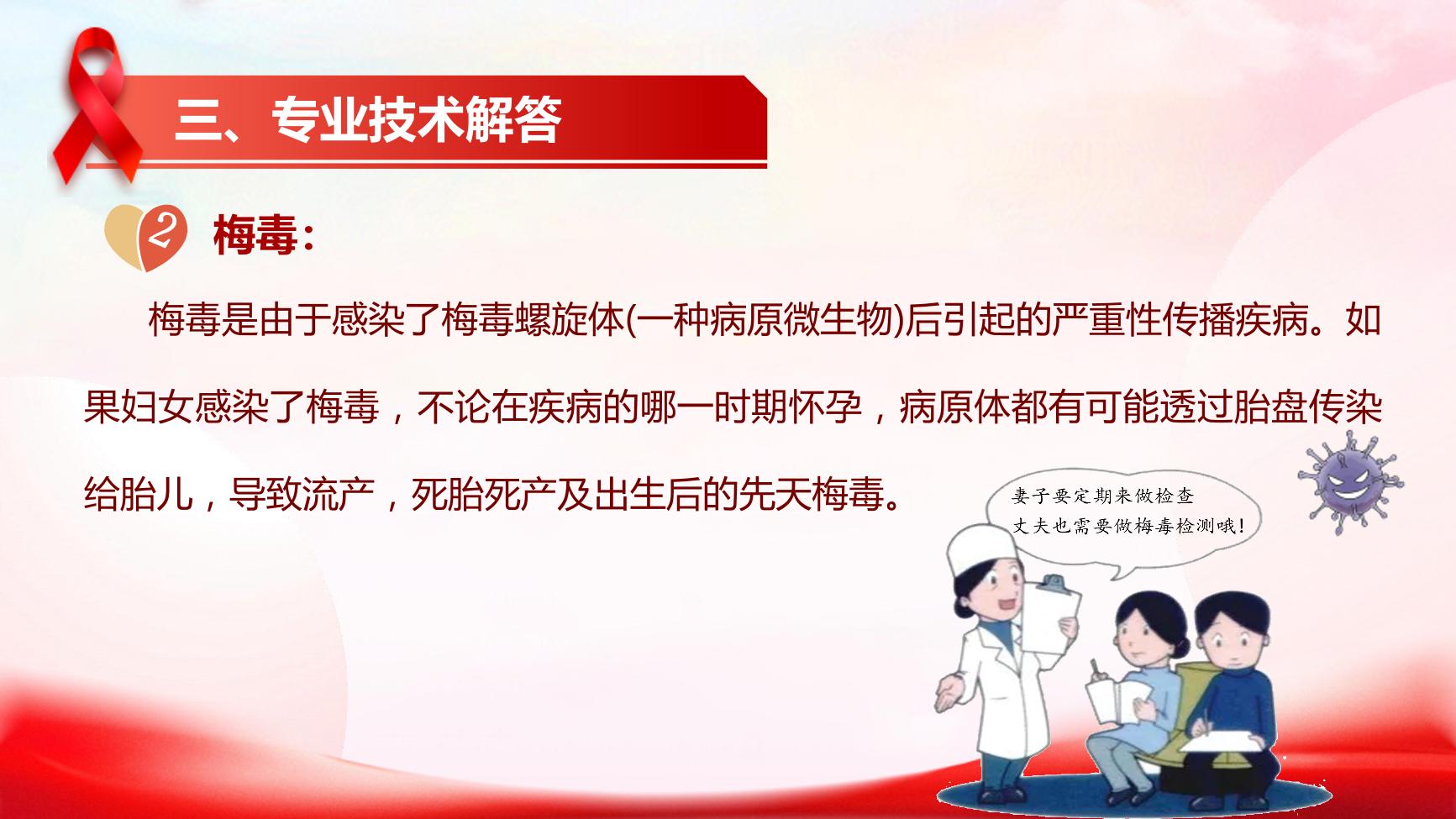 三、专业技术解答

2 梅毒：

梅毒是由于感染了梅毒螺旋体(一种病原微生物)后引起的严重性传播疾病。如果妇女感染了梅毒，不论在疾病的哪一时期怀孕，病原体都有可能透过胎盘传染给胎儿，导致流产，死胎死产及出生后的先天梅毒。

妻子要定期来做检查
丈夫也需要做梅毒检测哦！